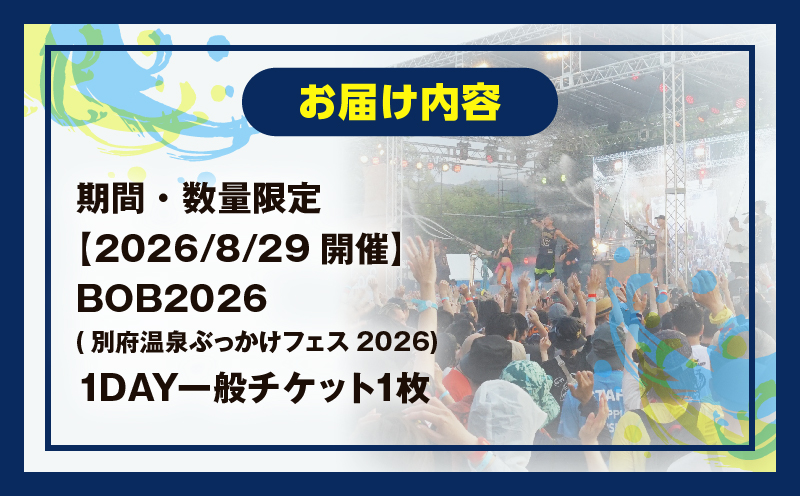 お届け内容

期間・数量限定
【2026/8/29 開催】
BOB2026
( 別府温泉ぶっかけフェス 2026)
1DAY一般チケット1枚